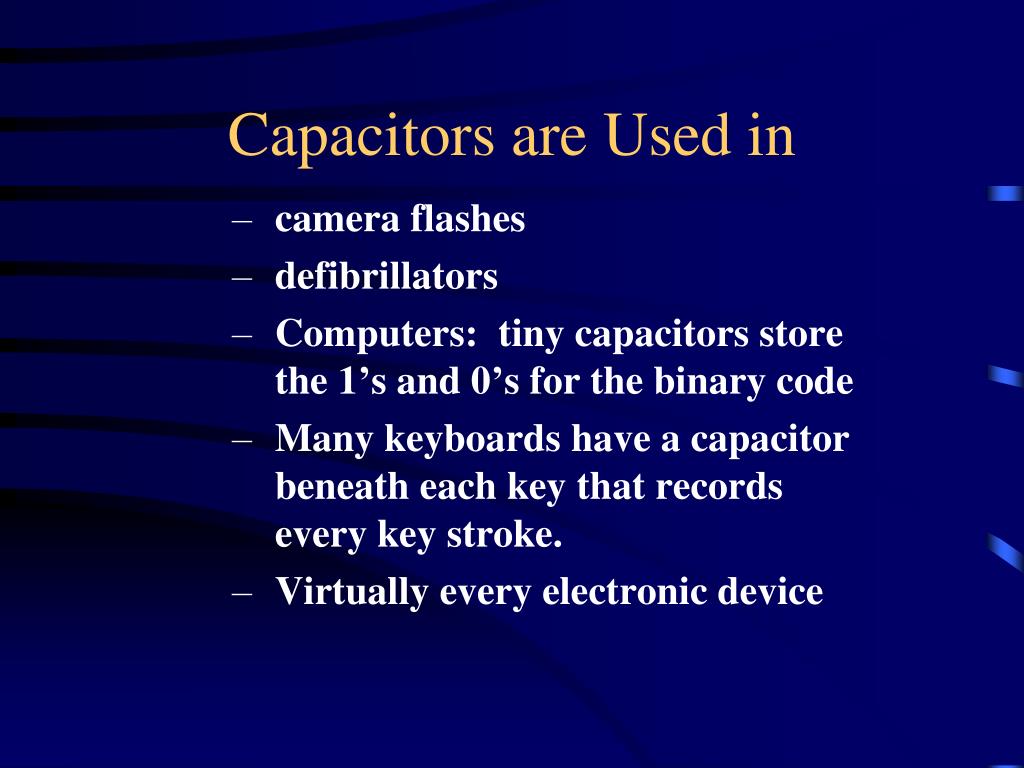 Capacitors are Used in

– camera flashes
– defibrillators
– Computers: tiny capacitors store the 1’s and 0’s for the binary code
– Many keyboards have a capacitor beneath each key that records every key stroke.
– Virtually every electronic device